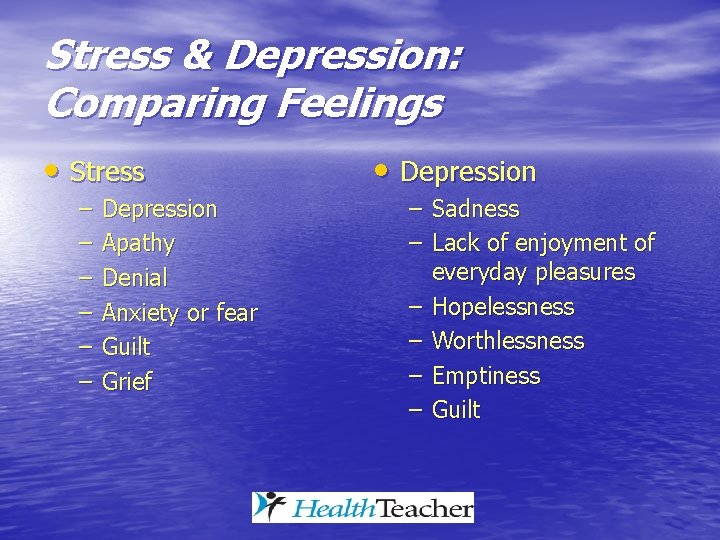 Stress & Depression: Comparing Feelings

• Stress
– Depression
– Apathy
– Denial
– Anxiety or fear
– Guilt
– Grief

• Depression
– Sadness
– Lack of enjoyment of everyday pleasures
– Hopelessness
– Worthlessness
– Emptiness
– Guilt

HealthTeacher